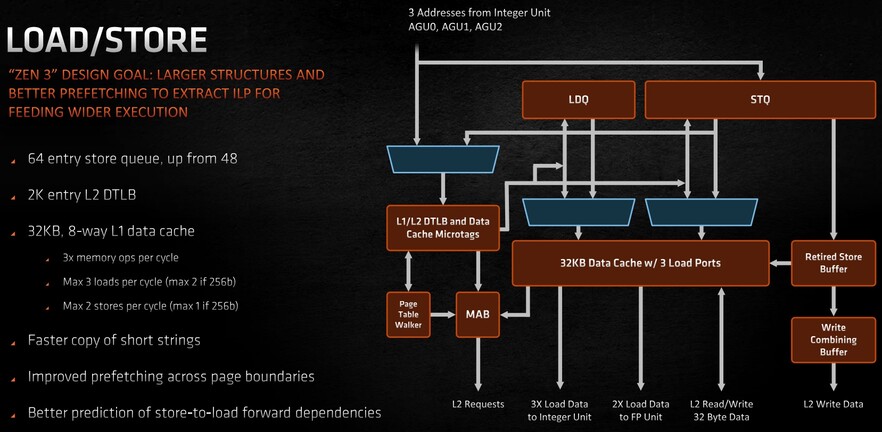 LOAD/STORE

"ZEN 3" DESIGN GOAL: LARGER STRUCTURES AND BETTER PREFETCHING TO EXTRACT ILP FOR FEEDING WIDER EXECUTION

64 entry store queue, up from 48

2K entry L2 DTLB

32KB, 8-way L1 data cache

3x memory ops per cycle

Max 3 loads per cycle (max 2 if 256b)

Max 2 stores per cycle (max 1 if 256b)

Faster copy of short strings

Improved prefetching across page boundaries

Better prediction of store-to-load forward dependencies

3 Addresses from Integer Unit
AGU0, AGU1, AGU2

LDQ

STQ

L1/L2 DTLB and Data Cache Microtags

32KB Data Cache w/ 3 Load Ports

Retired Store Buffer

Page Table Walker

MAB

Write Combining Buffer

L2 Requests

3X Load Data to Integer Unit

2X Load Data to FP Unit

L2 Read/Write 32 Byte Data

L2 Write Data